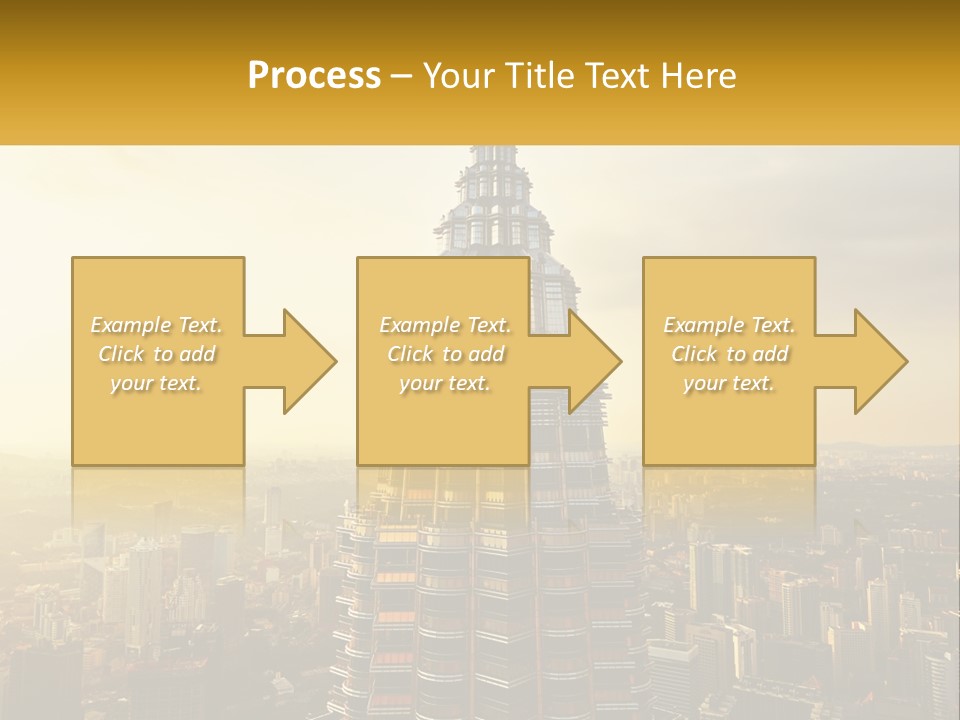 Process – Your Title Text Here

Example Text. Click to add your text.

Example Text. Click to add your text.

Example Text. Click to add your text.